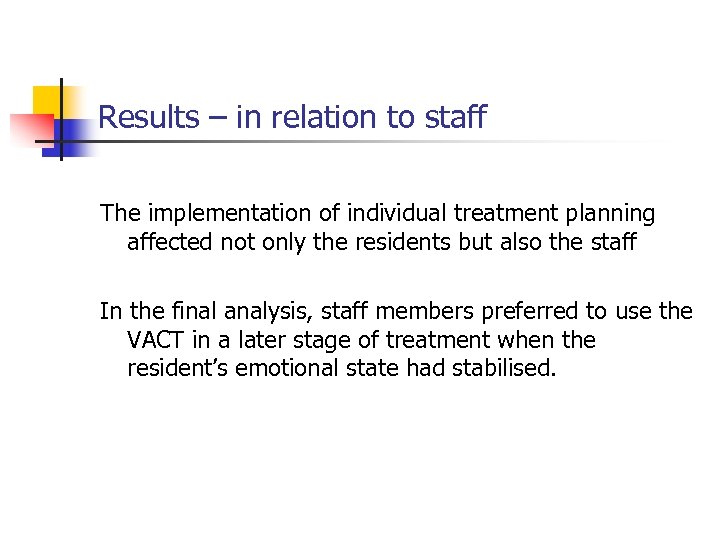 Results – in relation to staff

The implementation of individual treatment planning affected not only the residents but also the staff

In the final analysis, staff members preferred to use the VACT in a later stage of treatment when the resident's emotional state had stabilised.